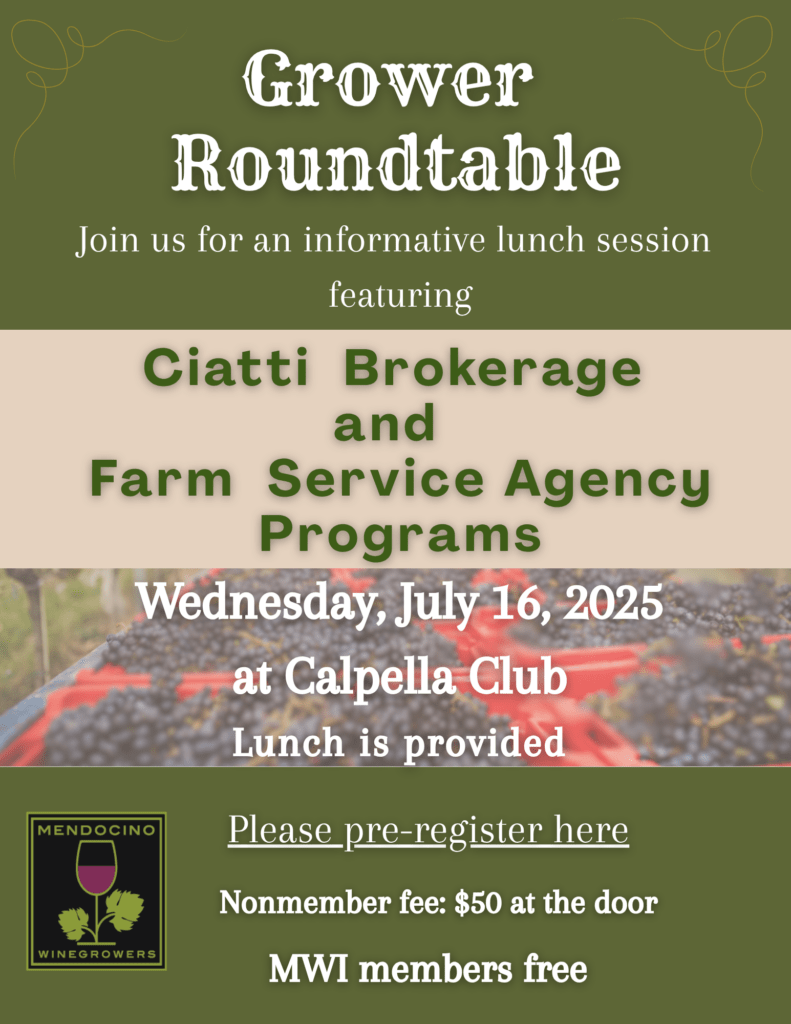 Grower Roundtable

Join us for an informative lunch session featuring

Ciatti Brokerage and Farm Service Agency Programs

Wednesday, July 16, 2025

at Calpella Club

Lunch is provided

MENDOCINO WINEGROWERS

Please pre-register here

Nonmember fee: $50 at the door

MWI members free